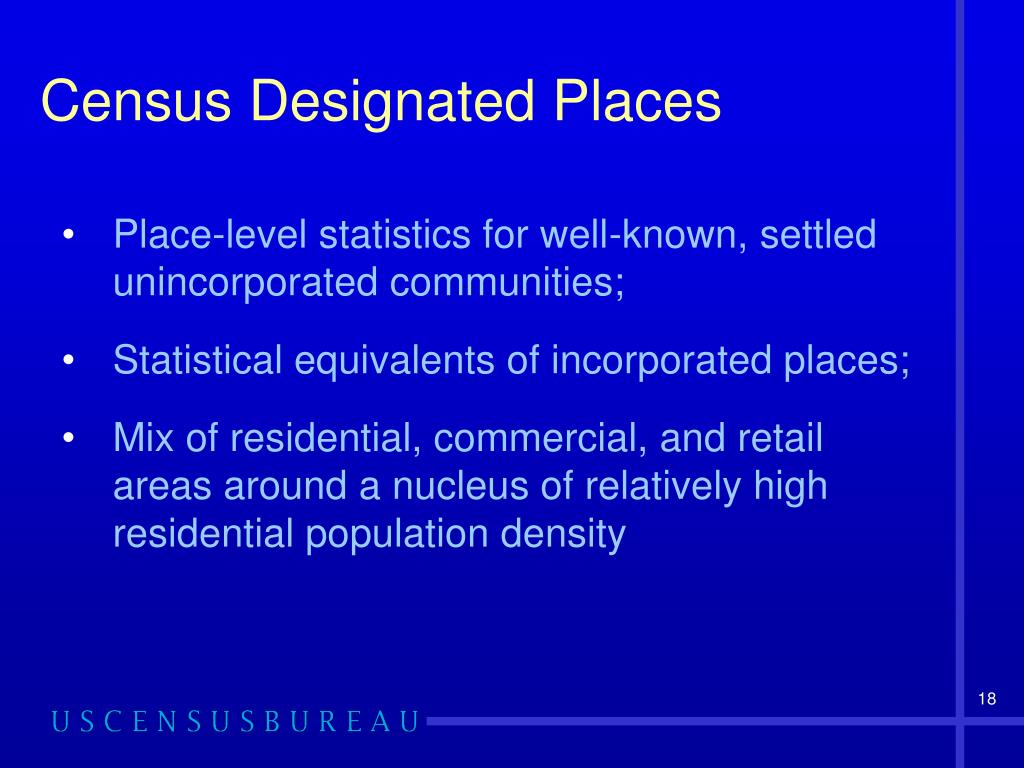 Census Designated Places

• Place-level statistics for well-known, settled unincorporated communities;

• Statistical equivalents of incorporated places;

• Mix of residential, commercial, and retail areas around a nucleus of relatively high residential population density

18

USCENSUSBUREAU